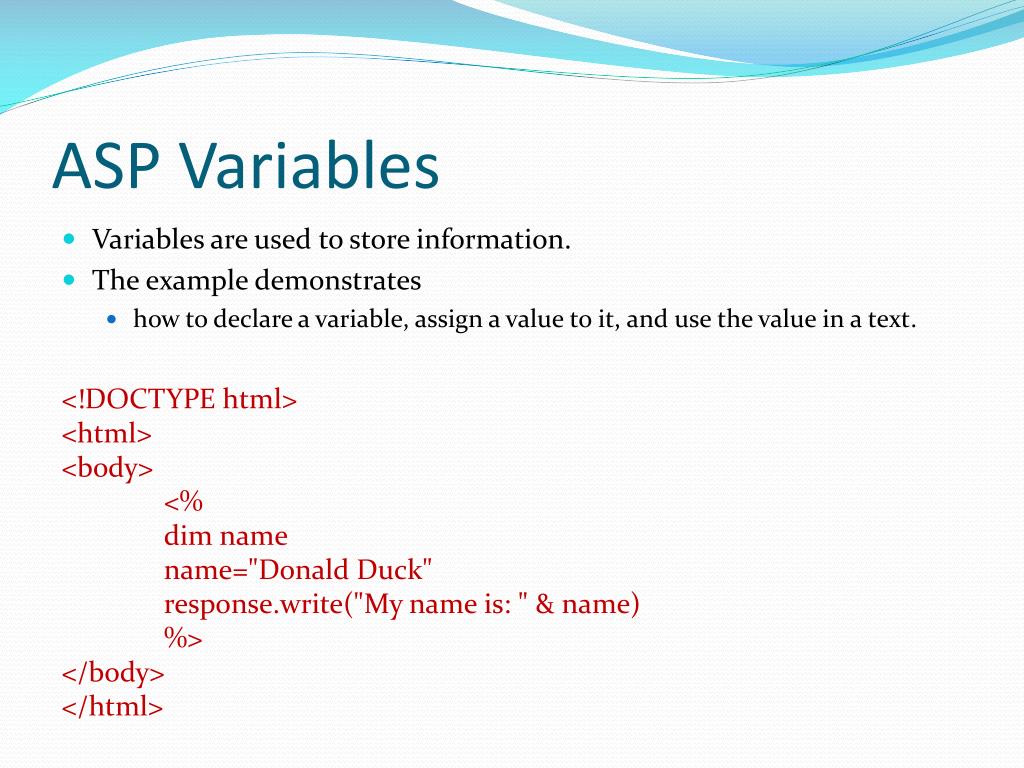 ASP Variables

Variables are used to store information.

The example demonstrates

how to declare a variable, assign a value to it, and use the value in a text.

<!DOCTYPE html>
<html>
<body>
<%
dim name
name="Donald Duck"
response.write("My name is: " & name)
%>
</body>
</html>